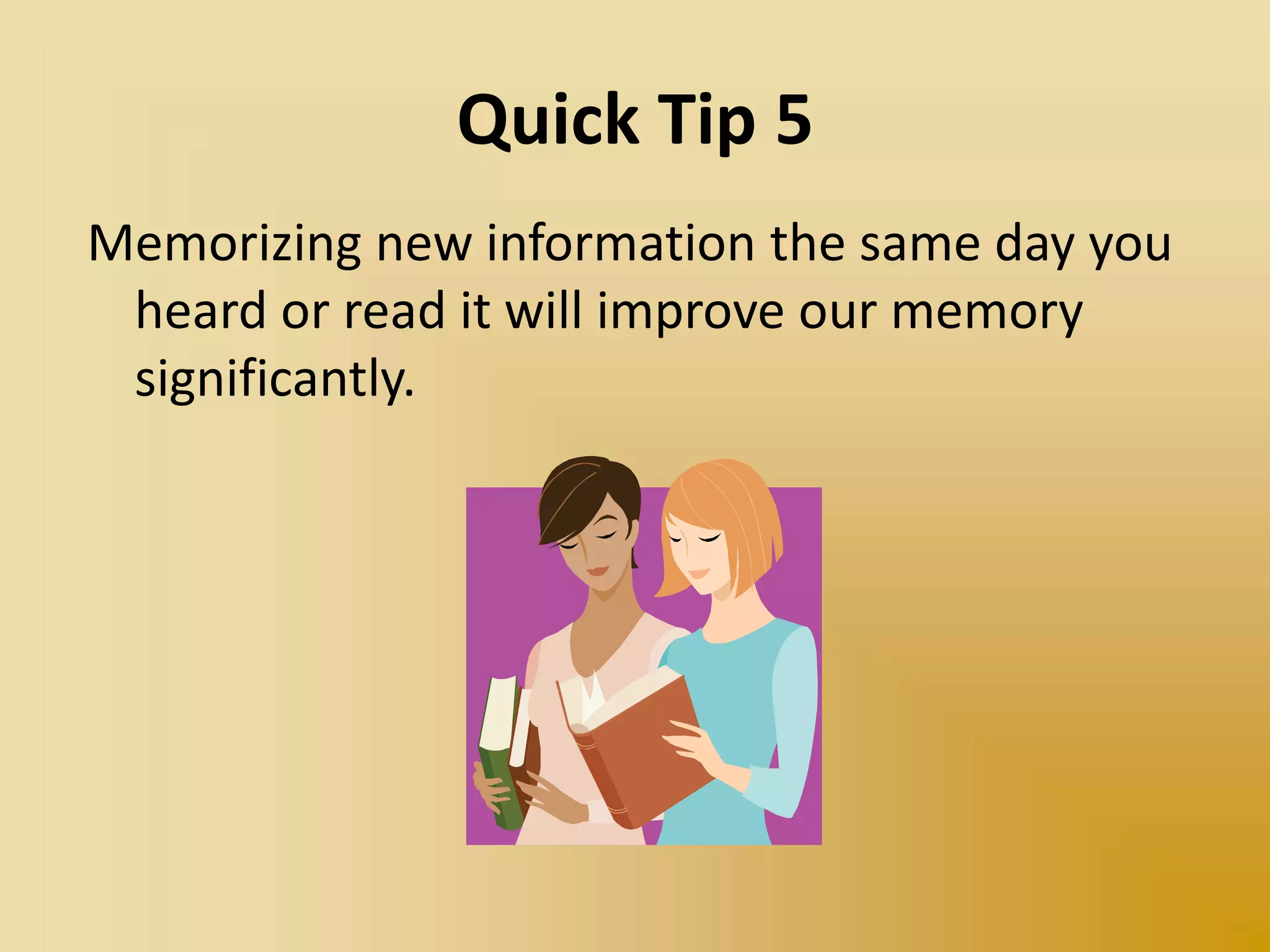 Quick Tip 5

Memorizing new information the same day you heard or read it will improve our memory significantly.